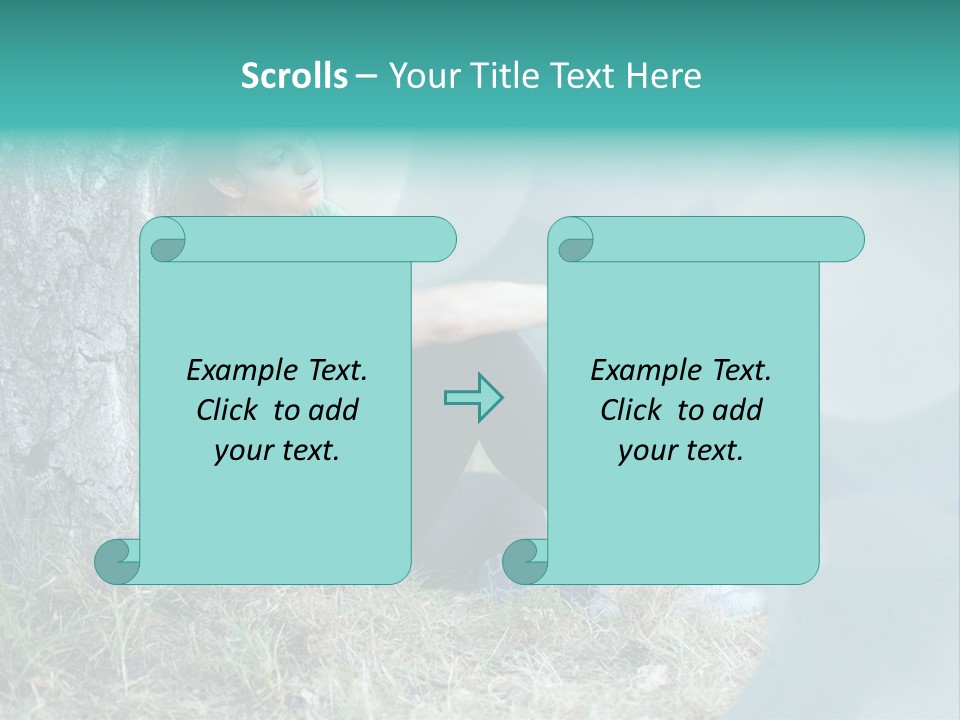 Scrolls – Your Title Text Here

Example Text. Click to add your text.

Example Text. Click to add your text.